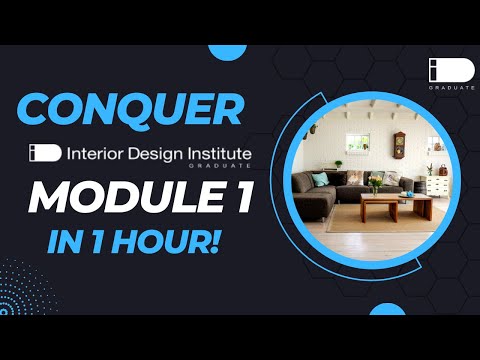 iD
GRADUATE

CONQUER

iD Interior Design Institute
GRADUATE

MODULE 1

IN 1 HOUR!